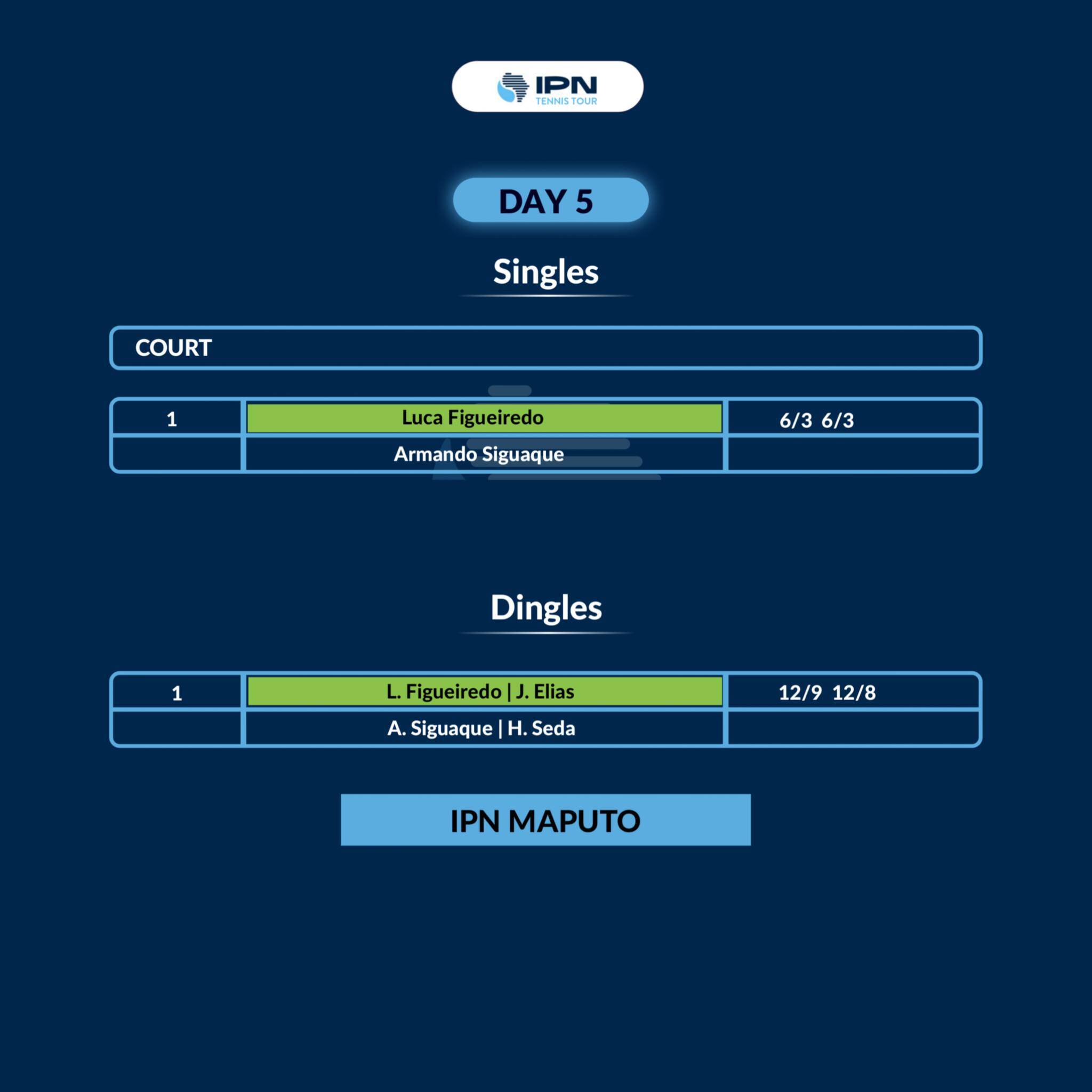 IPN
TENNIS TOUR

DAY 5

Singles

COURT

| 1 | Luca Figueiredo | 6/3 6/3 |
|---|---|---|
| | Armando Siguaque | |

Dingles

| 1 | L. Figueiredo \| J. Elias | 12/9 12/8 |
|---|---|---|
| | A. Siguaque \| H. Seda | |

IPN MAPUTO